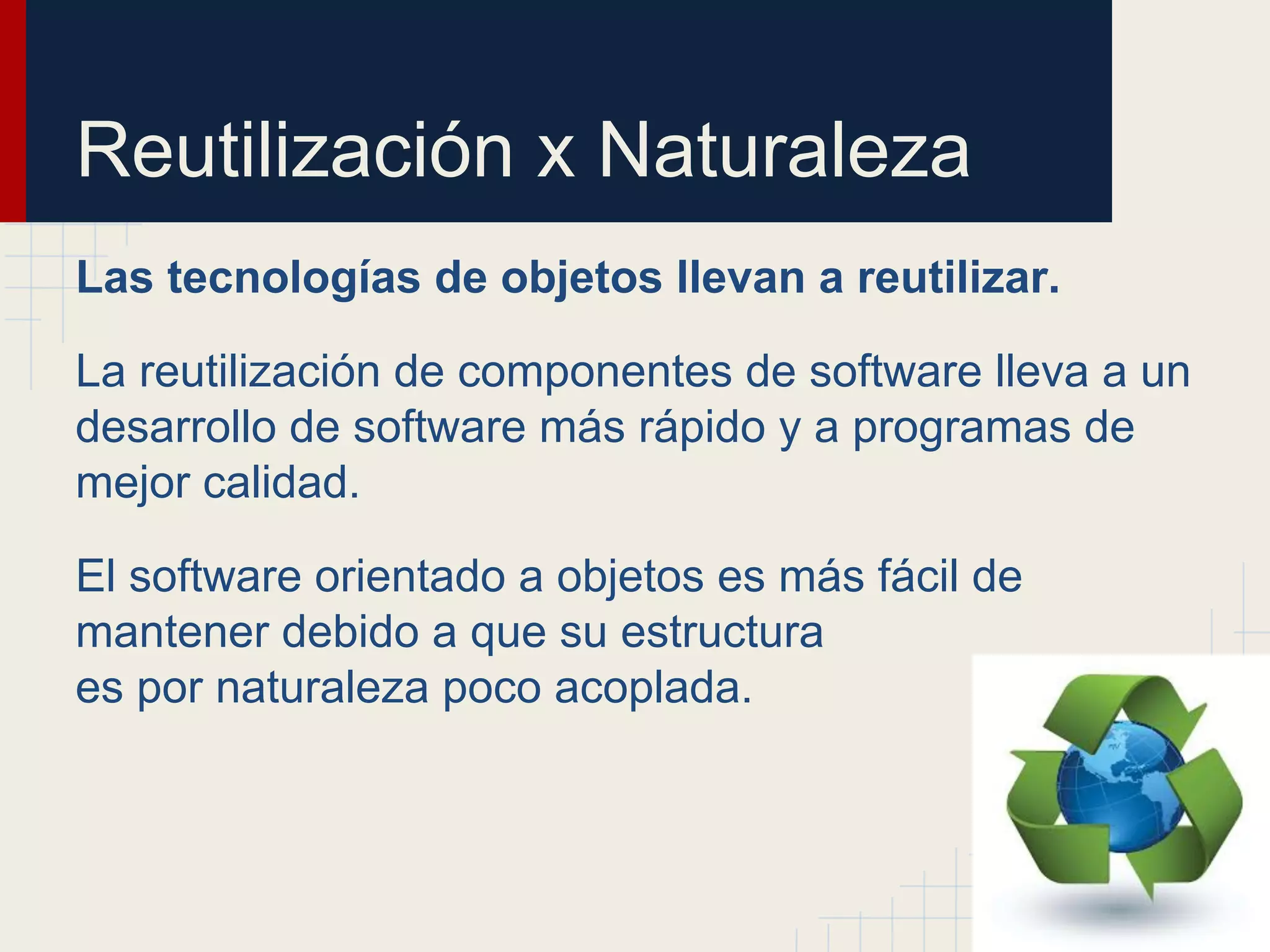 Reutilización x Naturaleza

Las tecnologías de objetos llevan a reutilizar.

La reutilización de componentes de software lleva a un desarrollo de software más rápido y a programas de mejor calidad.

El software orientado a objetos es más fácil de mantener debido a que su estructura
es por naturaleza poco acoplada.